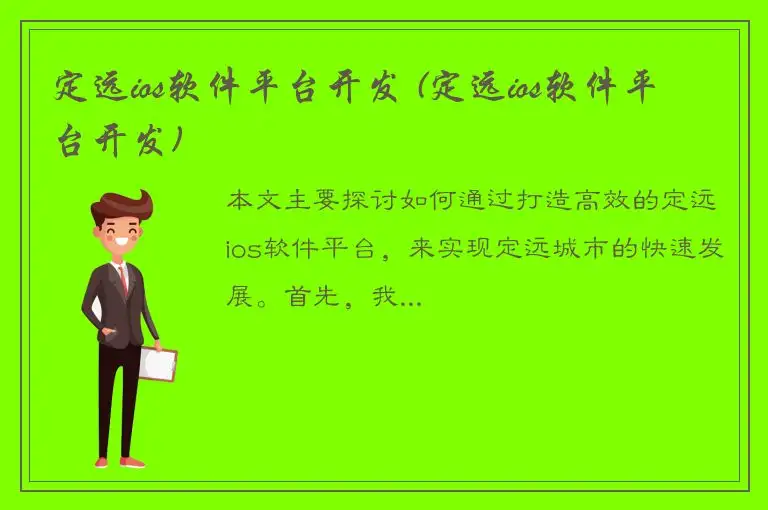 定远ios软件平台开发（定远ios软件平台开发）

本文主要探讨如何通过打造高效的定远ios软件平台，来实现定远城市的快速发展。首先，我...